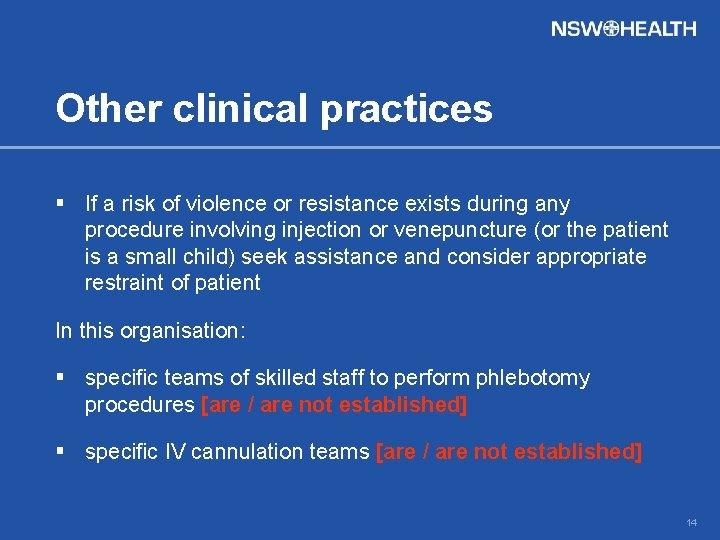 NSW HEALTH

Other clinical practices

▪ If a risk of violence or resistance exists during any procedure involving injection or venepuncture (or the patient is a small child) seek assistance and consider appropriate restraint of patient

In this organisation:

▪ specific teams of skilled staff to perform phlebotomy procedures [are / are not established]

▪ specific IV cannulation teams [are / are not established]

14